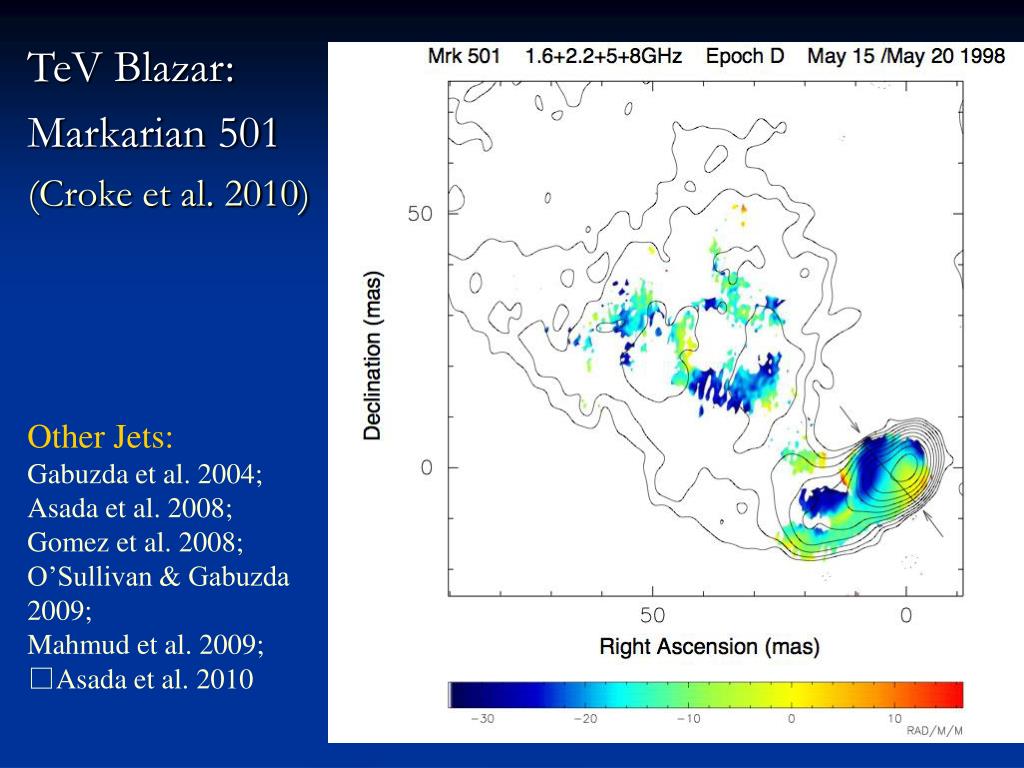 TeV Blazar:

Markarian 501

(Croke et al. 2010)

Other Jets:
Gabuzda et al. 2004;
Asada et al. 2008;
Gomez et al. 2008;
O'Sullivan & Gabuzda 2009;
Mahmud et al. 2009;
□Asada et al. 2010

Mrk 501 1.6+2.2+5+8GHz Epoch D May 15 /May 20 1998

Declination (mas)

50

0

50

0

Right Ascension (mas)

−30 −20 −10 0 10

RAD/M/M